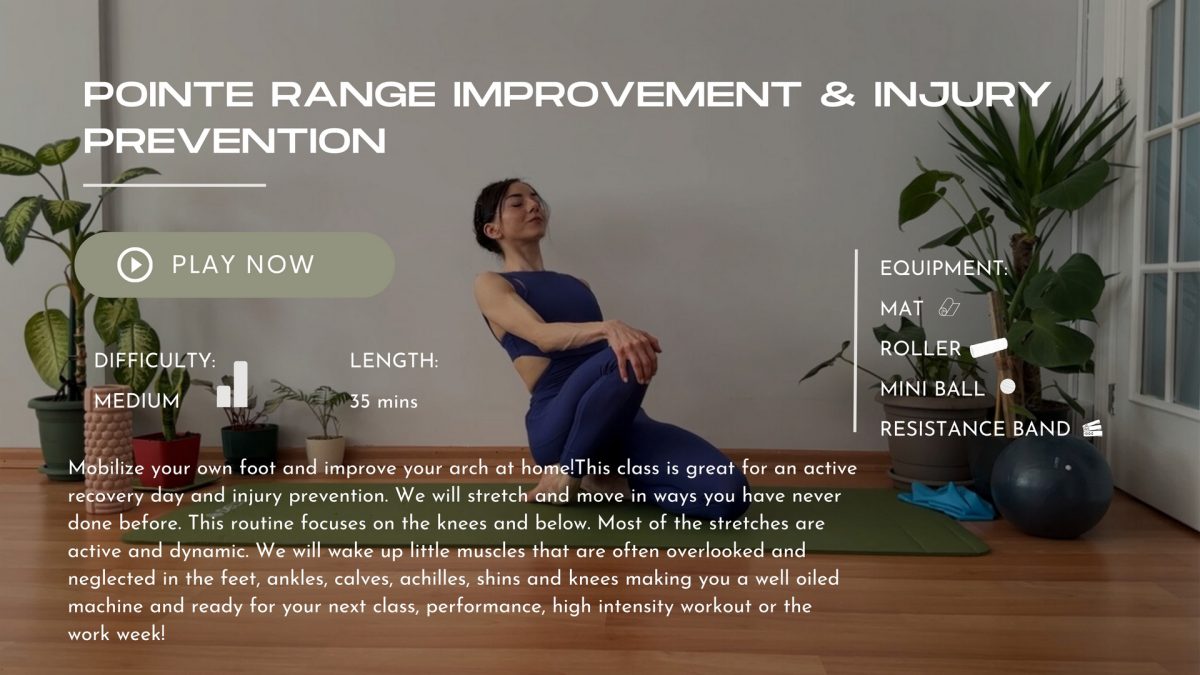 POINTE RANGE IMPROVEMENT & INJURY PREVENTION

PLAY NOW

DIFFICULTY:
MEDIUM

LENGTH:
35 mins

EQUIPMENT:
MAT
ROLLER
MINI BALL
RESISTANCE BAND

Mobilize your own foot and improve your arch at home!This class is great for an active recovery day and injury prevention. We will stretch and move in ways you have never done before. This routine focuses on the knees and below. Most of the stretches are active and dynamic. We will wake up little muscles that are often overlooked and neglected in the feet, ankles, calves, achilles, shins and knees making you a well oiled machine and ready for your next class, performance, high intensity workout or the work week!